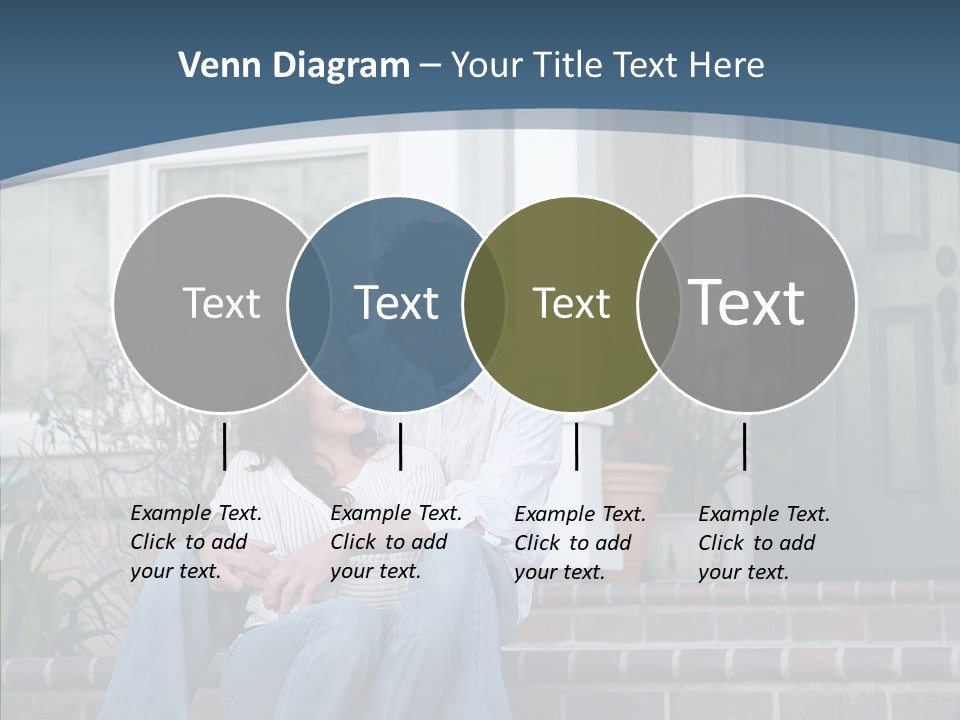 Venn Diagram – Your Title Text Here

Text

Text

Text

Text

Example Text. Click to add your text.

Example Text. Click to add your text.

Example Text. Click to add your text.

Example Text. Click to add your text.